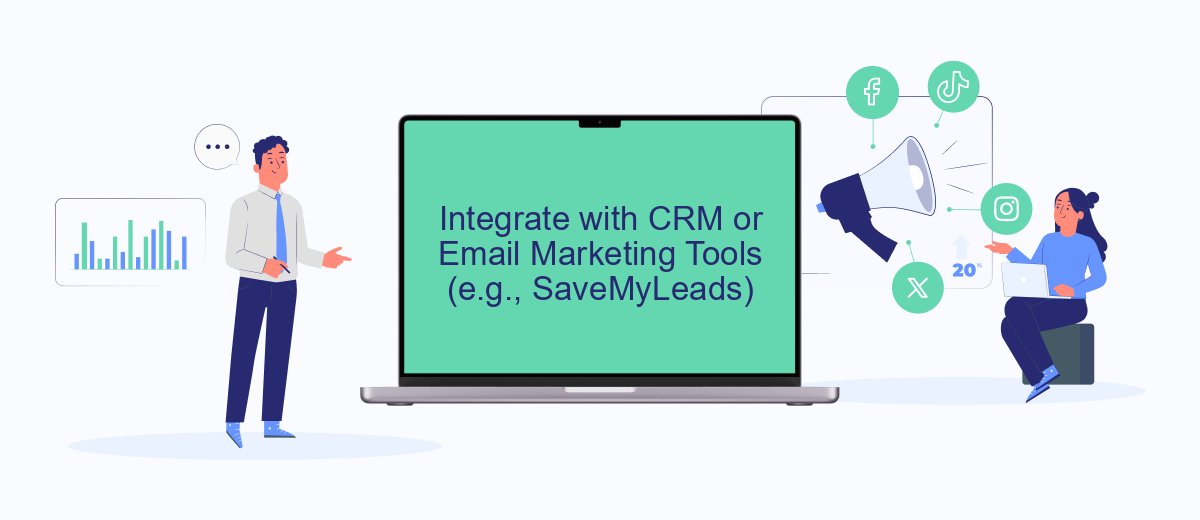 Integrate with CRM or Email Marketing Tools (e.g., SaveMyLeads)

20%